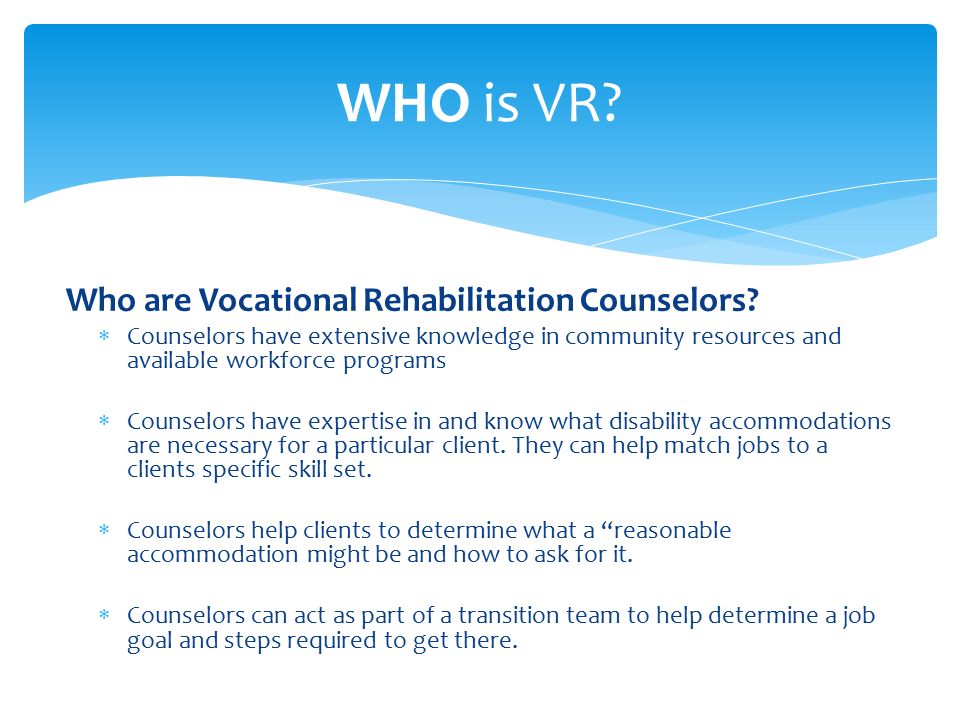 WHO is VR?

Who are Vocational Rehabilitation Counselors?

* Counselors have extensive knowledge in community resources and available workforce programs

* Counselors have expertise in and know what disability accommodations are necessary for a particular client. They can help match jobs to a clients specific skill set.

* Counselors help clients to determine what a “reasonable accommodation might be and how to ask for it.

* Counselors can act as part of a transition team to help determine a job goal and steps required to get there.